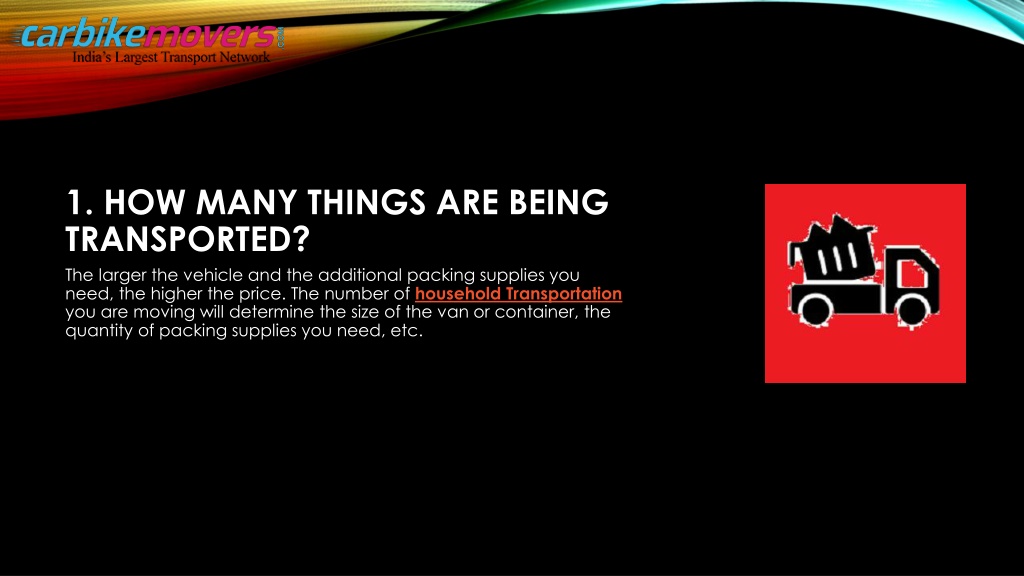 carbikemovers

India's Largest Transport Network

1. HOW MANY THINGS ARE BEING TRANSPORTED?

The larger the vehicle and the additional packing supplies you need, the higher the price. The number of household Transportation you are moving will determine the size of the van or container, the quantity of packing supplies you need, etc.